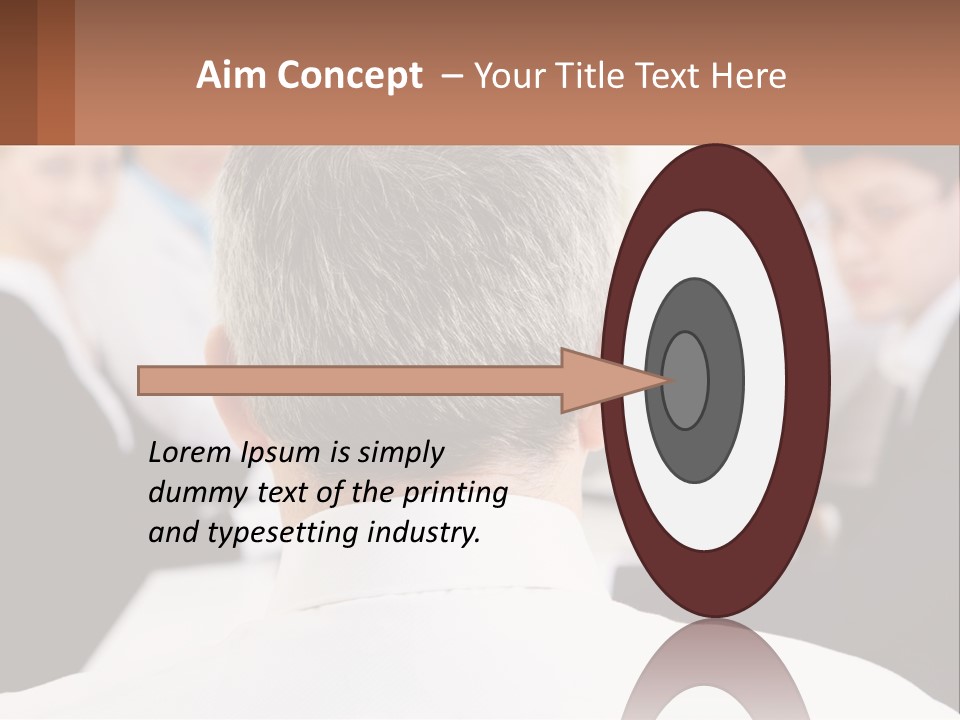 Aim Concept – Your Title Text Here

Lorem Ipsum is simply dummy text of the printing and typesetting industry.